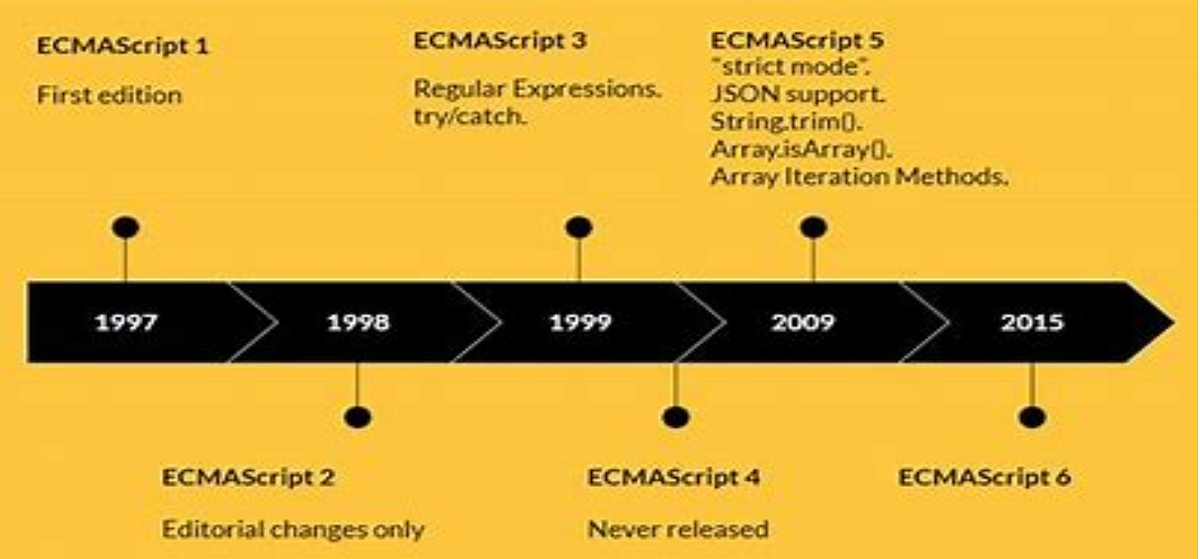 ECMAScript 1

First edition

ECMAScript 3

Regular Expressions.
try/catch.

ECMAScript 5
"strict mode".
JSON support.
String.trim().
Array.isArray().
Array Iteration Methods.

1997

1998

1999

2009

2015

ECMAScript 2

Editorial changes only

ECMAScript 4

Never released

ECMAScript 6